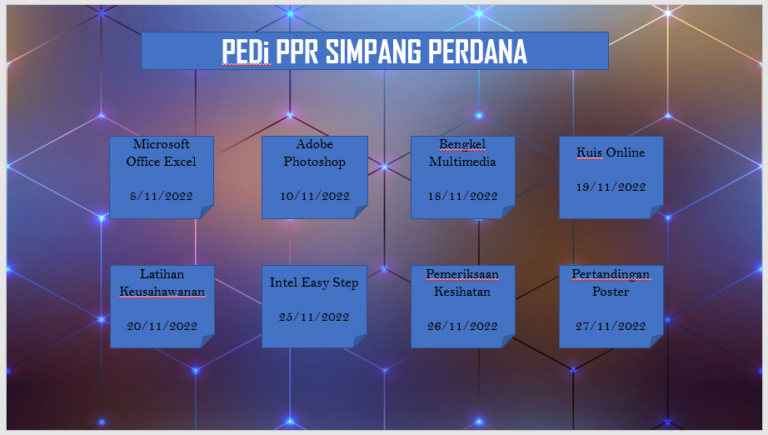 PEDi PPR SIMPANG PERDANA

Microsoft Office Excel

8/11/2022

Adobe Photoshop

10/11/2022

Bengkel Multimedia

18/11/2022

Kuis Online

19/11/2022

Latihan Keusahawanan

20/11/2022

Intel Easy Step

25/11/2022

Pemeriksaan Kesihatan

26/11/2022

Pertandingan Poster

27/11/2022